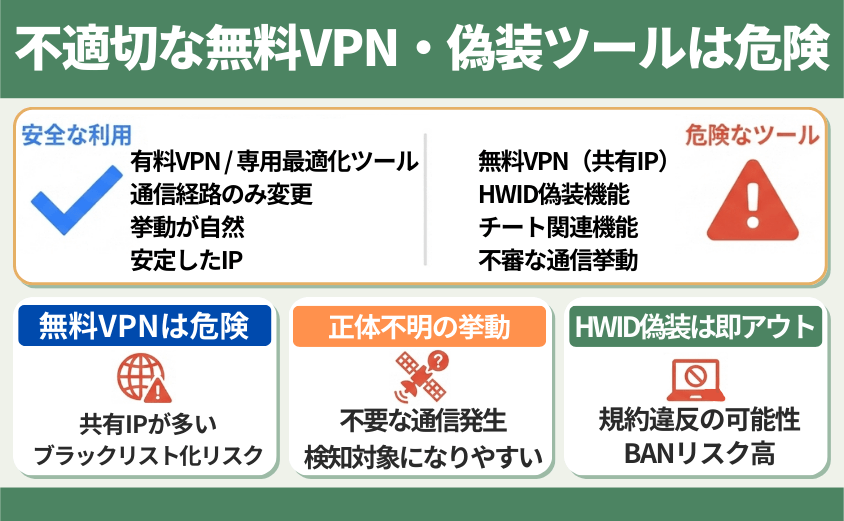 不適切な無料VPN・偽装ツールは危険

安全な利用

有料VPN / 専用最適化ツール
通信経路のみ変更
挙動が自然
安定したIP

危険なツール

無料VPN（共有IP）
HWID偽装機能
チート関連機能
不審な通信挙動

無料VPNは危険

共有IPが多い
ブラックリスト化リスク

正体不明の挙動

不要な通信発生
検知対象になりやすい

HWID偽装は即アウト

規約違反の可能性
BANリスク高